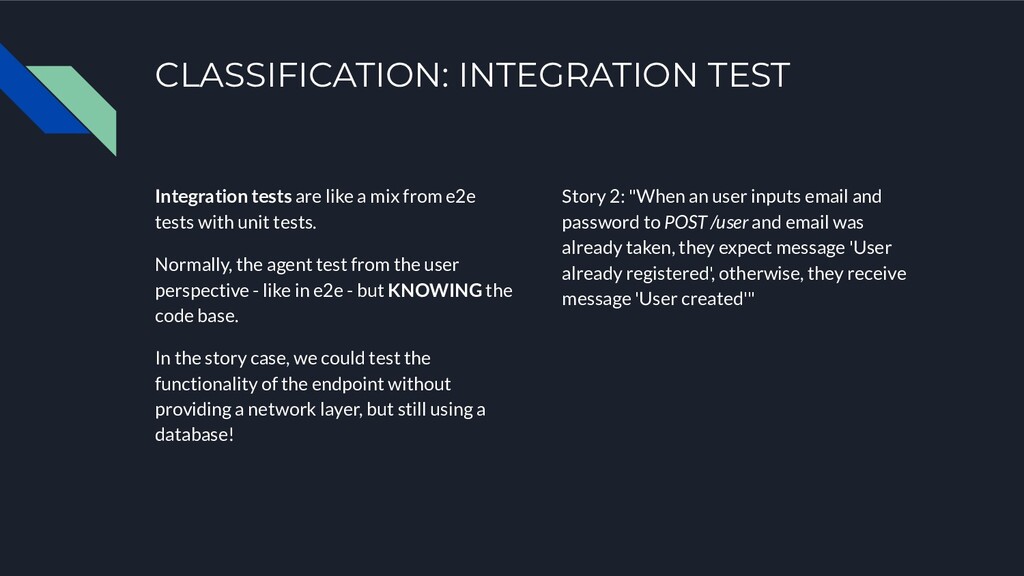 CLASSIFICATION: INTEGRATION TEST

Integration tests are like a mix from e2e tests with unit tests.

Normally, the agent test from the user perspective - like in e2e - but KNOWING the code base.

In the story case, we could test the functionality of the endpoint without providing a network layer, but still using a database!

Story 2: "When an user inputs email and password to POST /user and email was already taken, they expect message 'User already registered', otherwise, they receive message 'User created'"